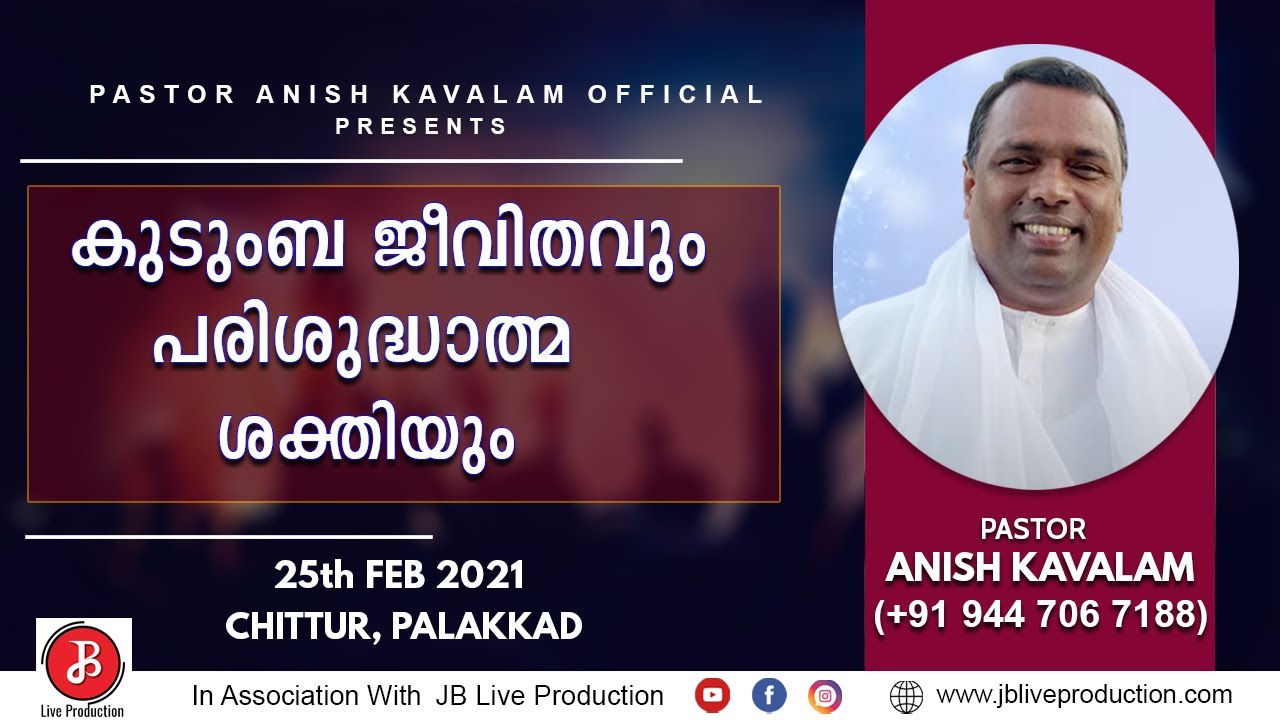 PASTOR ANISH KAVALAM OFFICIAL
PRESENTS

കുടുംബ ജീവിതവും പരിശുദ്ധാത്മ ശക്തിയും

25th FEB 2021
CHITTUR, PALAKKAD

PASTOR
ANISH KAVALAM
(+91 944 706 7188)

JB
Live Production

In Association With JB Live Production

www.jbliveproduction.com